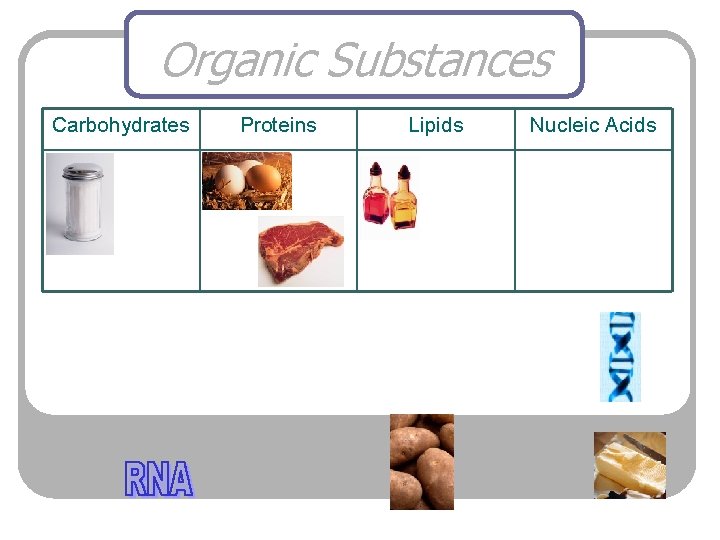 Organic Substances

| Carbohydrates | Proteins | Lipids | Nucleic Acids |
|---|---|---|---|
| | | | |

RNA